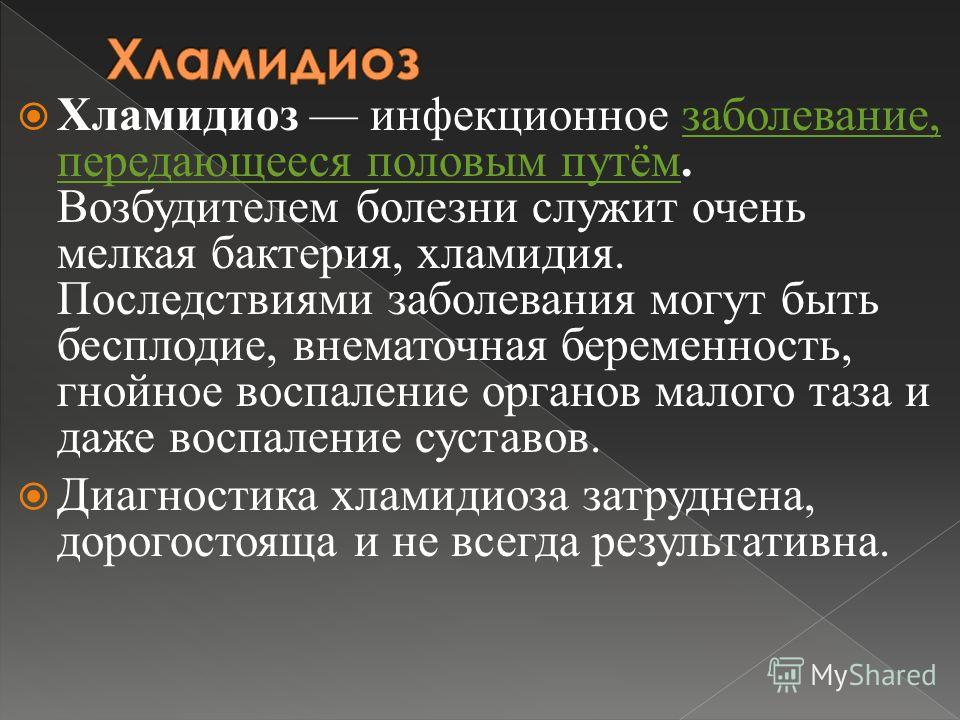 Хламидиоз

Хламидиоз — инфекционное заболевание, передающееся половым путём. Возбудителем болезни служит очень мелкая бактерия, хламидия. Последствиями заболевания могут быть бесплодие, внематочная беременность, гнойное воспаление органов малого таза и даже воспаление суставов.

Диагностика хламидиоза затруднена, дорогостояща и не всегда результативна.

MyShared